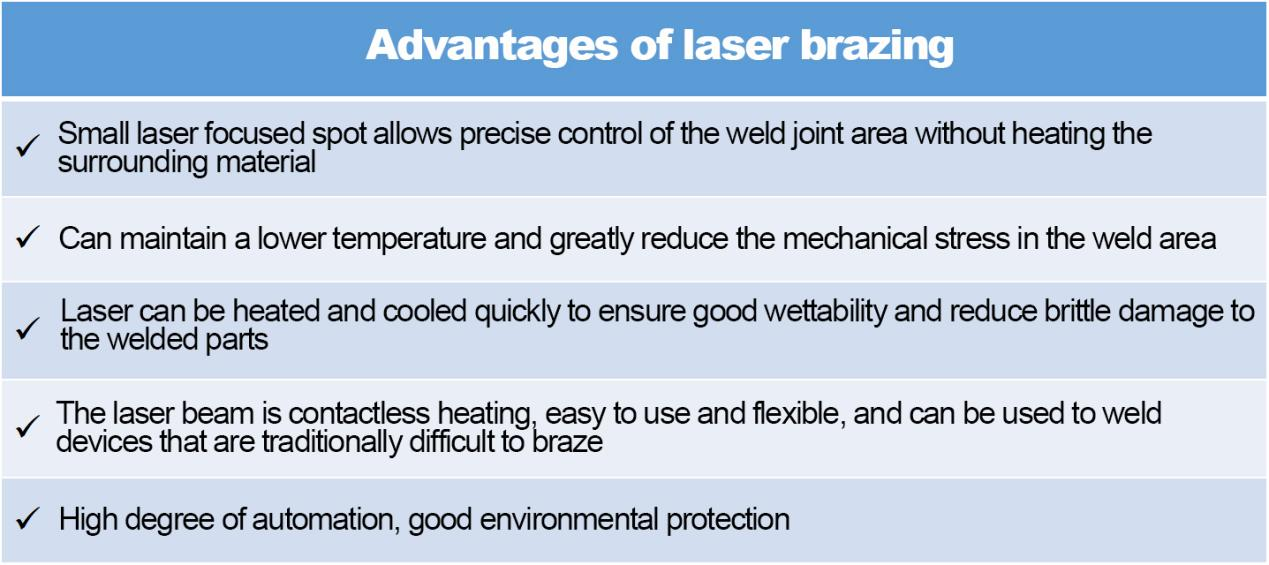 Advantages of laser brazing

✓ Small laser focused spot allows precise control of the weld joint area without heating the surrounding material

✓ Can maintain a lower temperature and greatly reduce the mechanical stress in the weld area

✓ Laser can be heated and cooled quickly to ensure good wettability and reduce brittle damage to the welded parts

✓ The laser beam is contactless heating, easy to use and flexible, and can be used to weld devices that are traditionally difficult to braze

✓ High degree of automation, good environmental protection